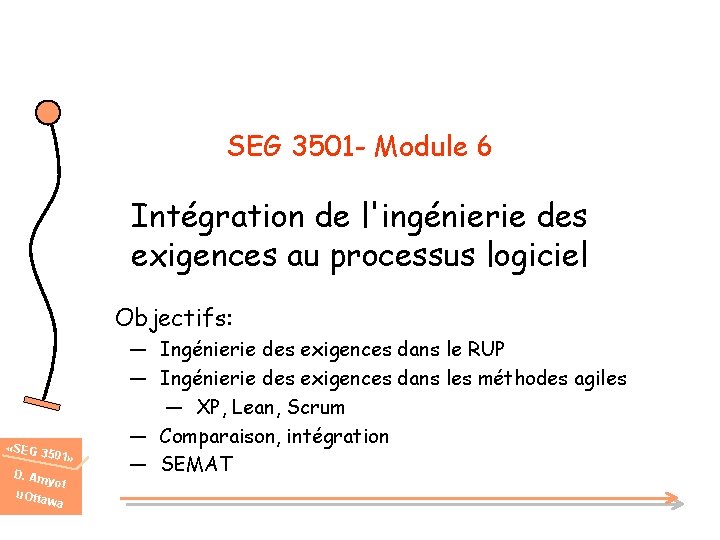 SEG 3501- Module 6

Intégration de l'ingénierie des exigences au processus logiciel

Objectifs:
— Ingénierie des exigences dans le RUP
— Ingénierie des exigences dans les méthodes agiles
— XP, Lean, Scrum
— Comparaison, intégration
— SEMAT

«SEG 3501»
D. Amyot
uOttawa